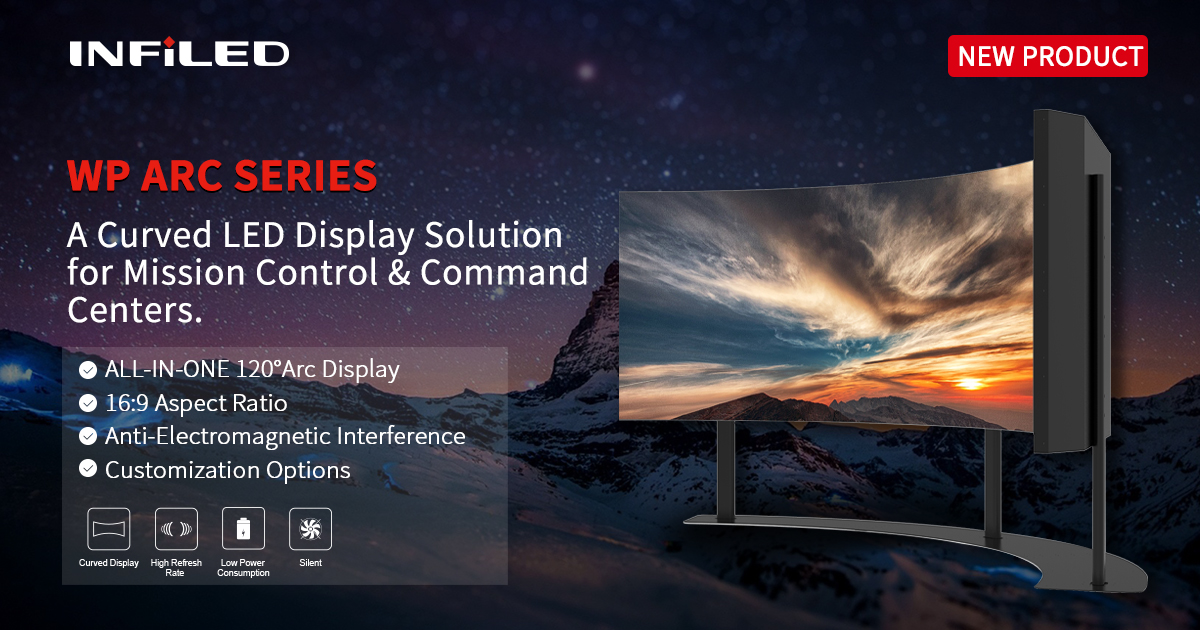 INFiLED

NEW PRODUCT

WP ARC SERIES

A Curved LED Display Solution for Mission Control & Command Centers.

ALL-IN-ONE 120°Arc Display
16:9 Aspect Ratio
Anti-Electromagnetic Interference
Customization Options

Curved Display
High Refresh Rate
Low Power Consumption
Silent